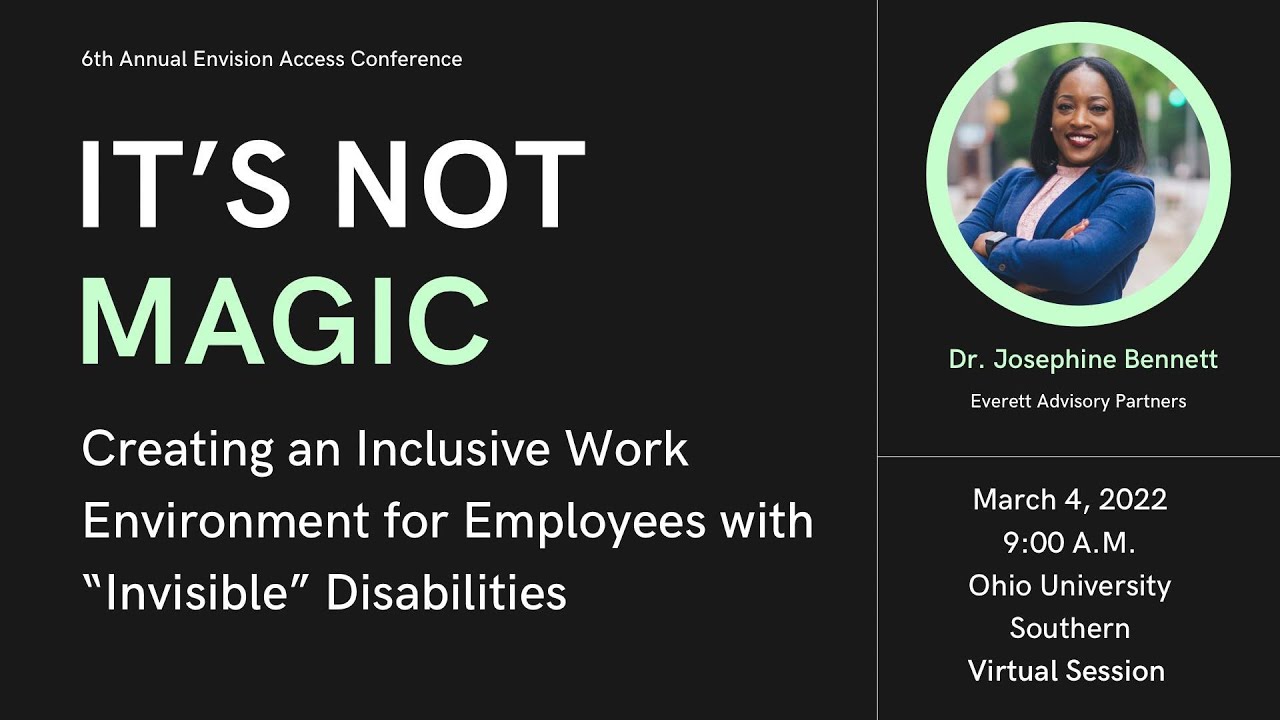 6th Annual Envision Access Conference

IT'S NOT MAGIC

Creating an Inclusive Work Environment for Employees with "Invisible" Disabilities

Dr. Josephine Bennett

Everett Advisory Partners

March 4, 2022
9:00 A.M.
Ohio University Southern
Virtual Session